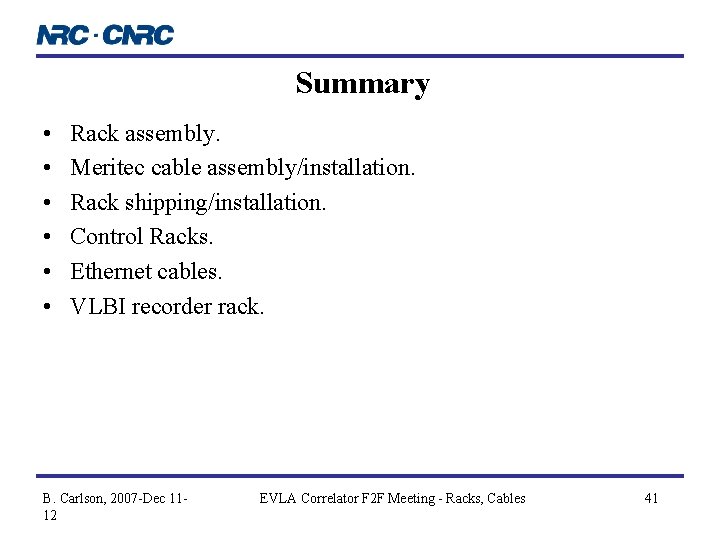 NRC · CNRC

Summary

• Rack assembly.
• Meritec cable assembly/installation.
• Rack shipping/installation.
• Control Racks.
• Ethernet cables.
• VLBI recorder rack.

B. Carlson, 2007-Dec 11-12

EVLA Correlator F2F Meeting - Racks, Cables

41